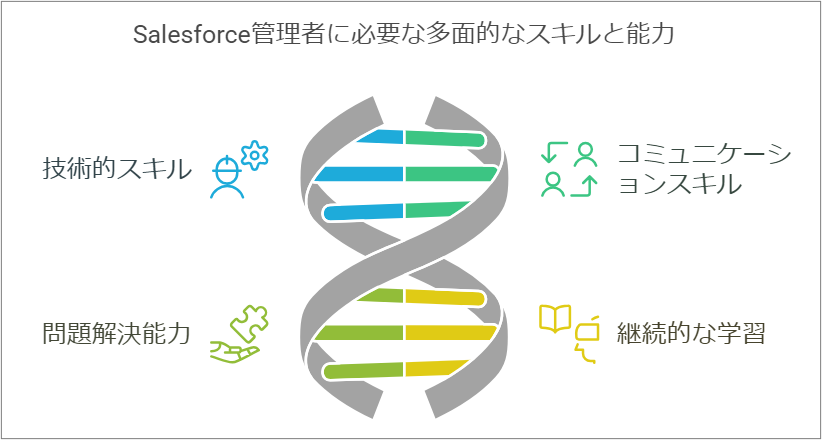 Salesforce管理者に必要な多面的なスキルと能力

技術的スキル

コミュニケーションスキル

問題解決能力

継続的な学習